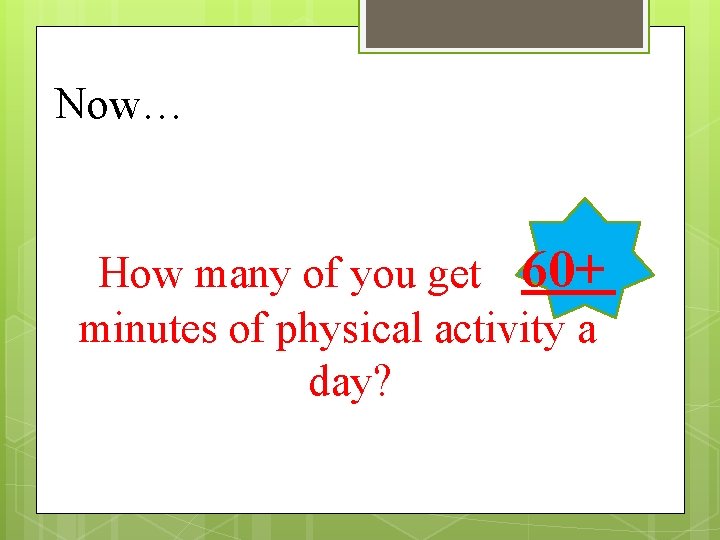 Now…

How many of you get 60+ minutes of physical activity a day?